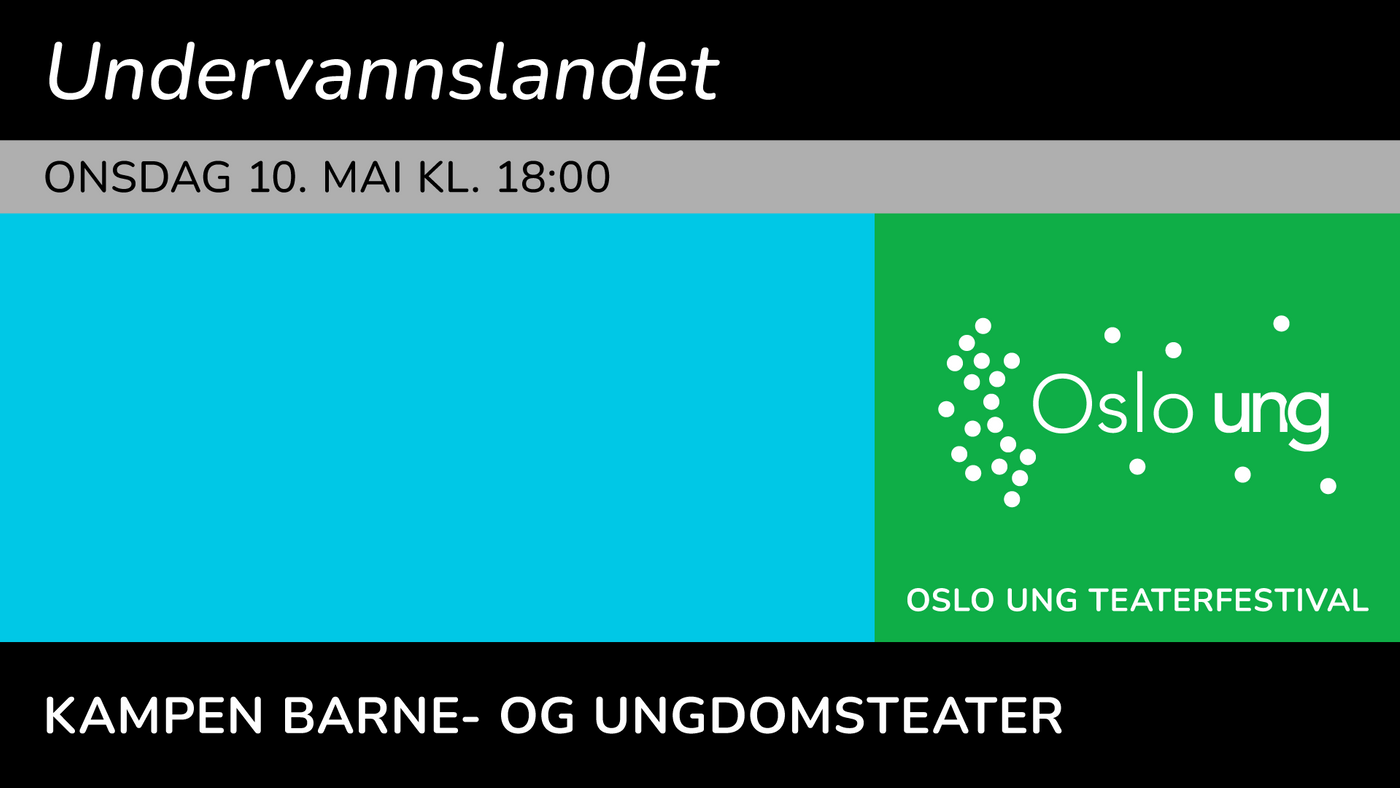 Undervannslandet

ONSDAG 10. MAI KL. 18:00

Oslo ung

OSLO UNG TEATERFESTIVAL

KAMPEN BARNE- OG UNGDOMSTEATER